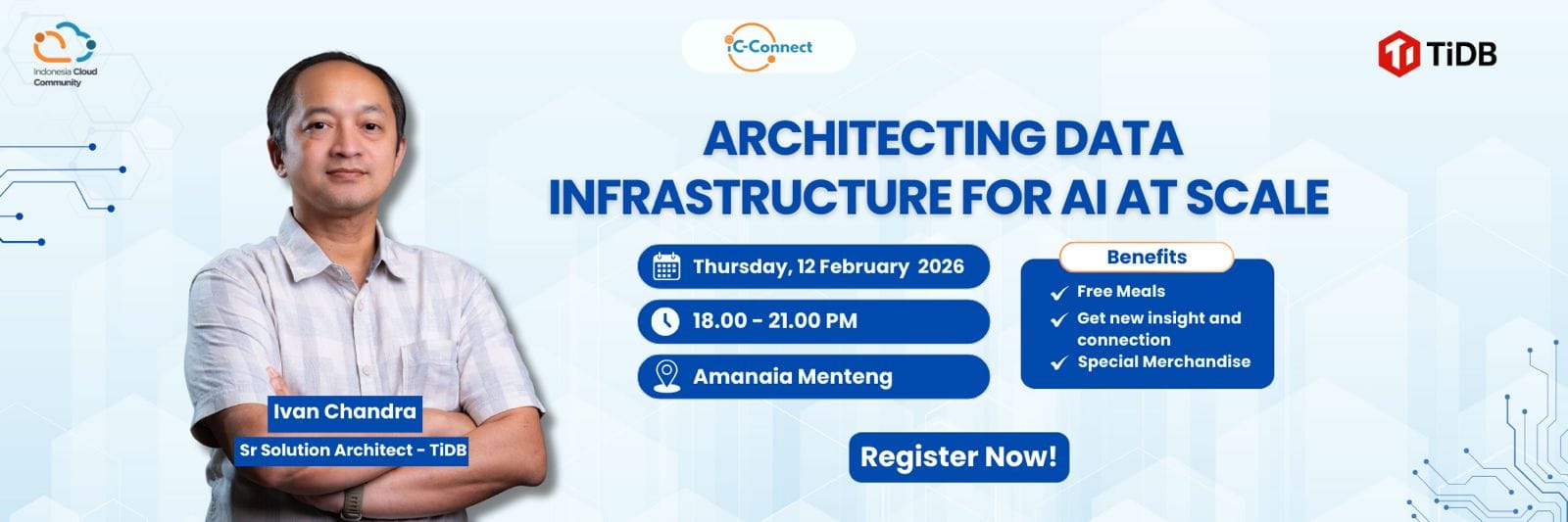 Indonesia Cloud Community

iC-Connect

TiDB

ARCHITECTING DATA INFRASTRUCTURE FOR AI AT SCALE

Thursday, 12 February 2026

18.00 - 21.00 PM

Amanaia Menteng

Benefits

Free Meals

Get new insight and connection

Special Merchandise

Ivan Chandra

Sr Solution Architect - TiDB

Register Now!